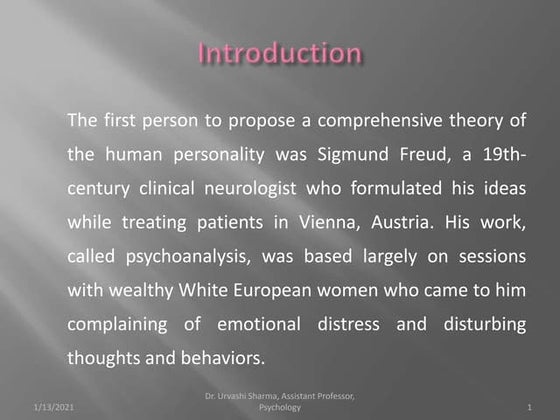 Introduction

The first person to propose a comprehensive theory of the human personality was Sigmund Freud, a 19th-century clinical neurologist who formulated his ideas while treating patients in Vienna, Austria. His work, called psychoanalysis, was based largely on sessions with wealthy White European women who came to him complaining of emotional distress and disturbing thoughts and behaviors.

1/13/2021

Dr. Urvashi Sharma, Assistant Professor, Psychology

1